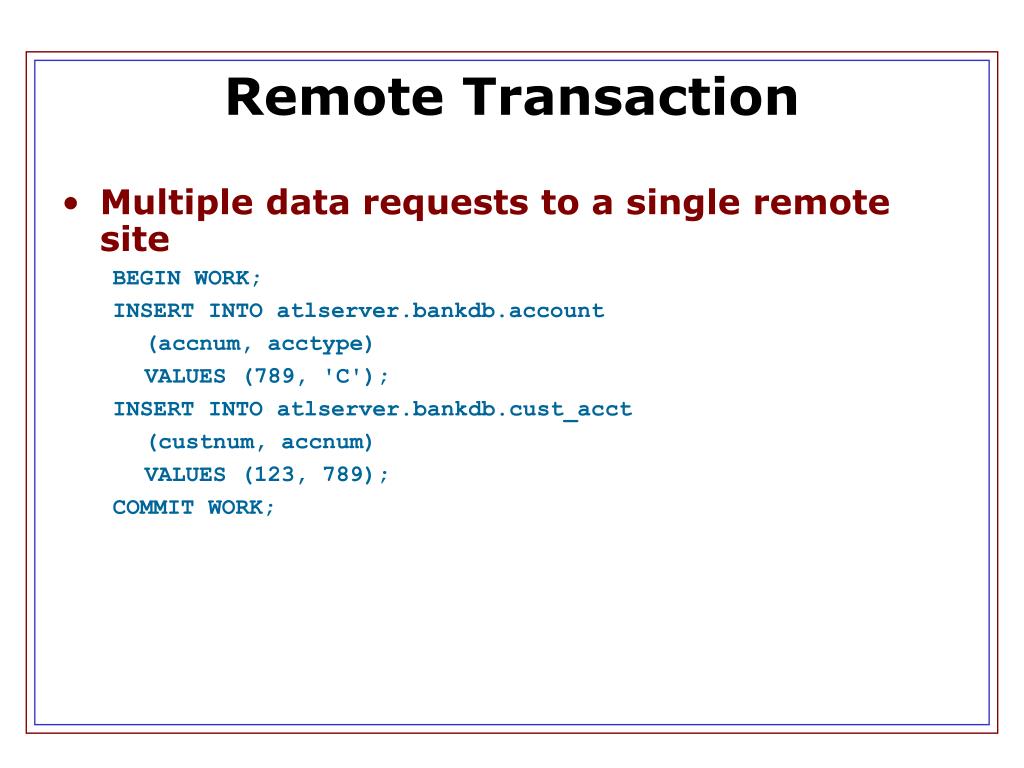 Remote Transaction

• Multiple data requests to a single remote site

BEGIN WORK;
INSERT INTO atlserver.bankdb.account
(accnum, acctype)
VALUES (789, 'C');
INSERT INTO atlserver.bankdb.cust_acct
(custnum, accnum)
VALUES (123, 789);
COMMIT WORK;